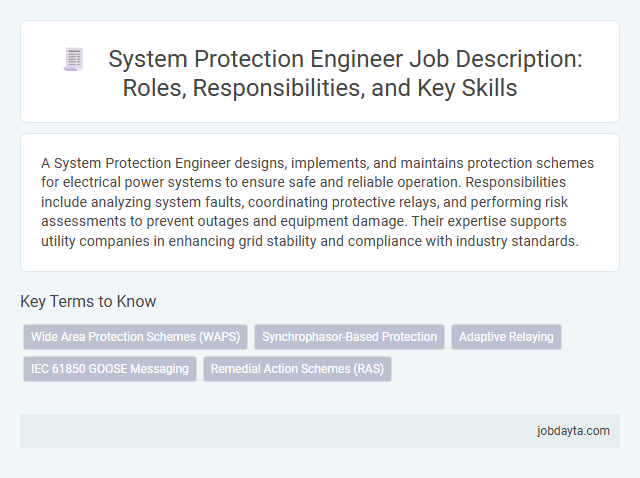 System Protection Engineer Job Description: Roles, Responsibilities, and Key Skills

A System Protection Engineer designs, implements, and maintains protection schemes for electrical power systems to ensure safe and reliable operation. Responsibilities include analyzing system faults, coordinating protective relays, and performing risk assessments to prevent outages and equipment damage. Their expertise supports utility companies in enhancing grid stability and compliance with industry standards.

Key Terms to Know

Wide Area Protection Schemes (WAPS)

Synchrophasor-Based Protection

Adaptive Relaying

IEC 61850 GOOSE Messaging

Remedial Action Schemes (RAS)

jobdayta.com